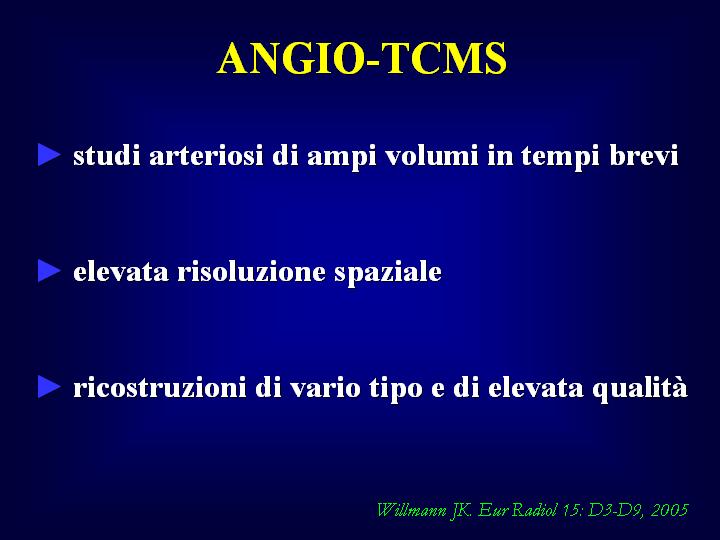 ANGIO-TCMS

► studi arteriosi di ampi volumi in tempi brevi

► elevata risoluzione spaziale

► ricostruzioni di vario tipo e di elevata qualità

Willmann JK. Eur Radiol 15: D3-D9, 2005